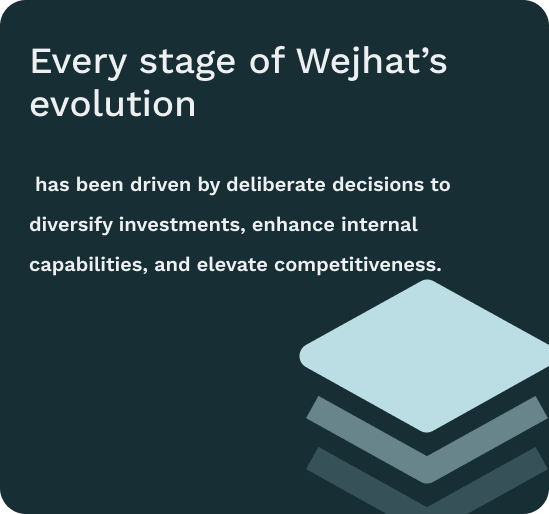 Every stage of Wejhat’s evolution

has been driven by deliberate decisions to diversify investments, enhance internal capabilities, and elevate competitiveness.